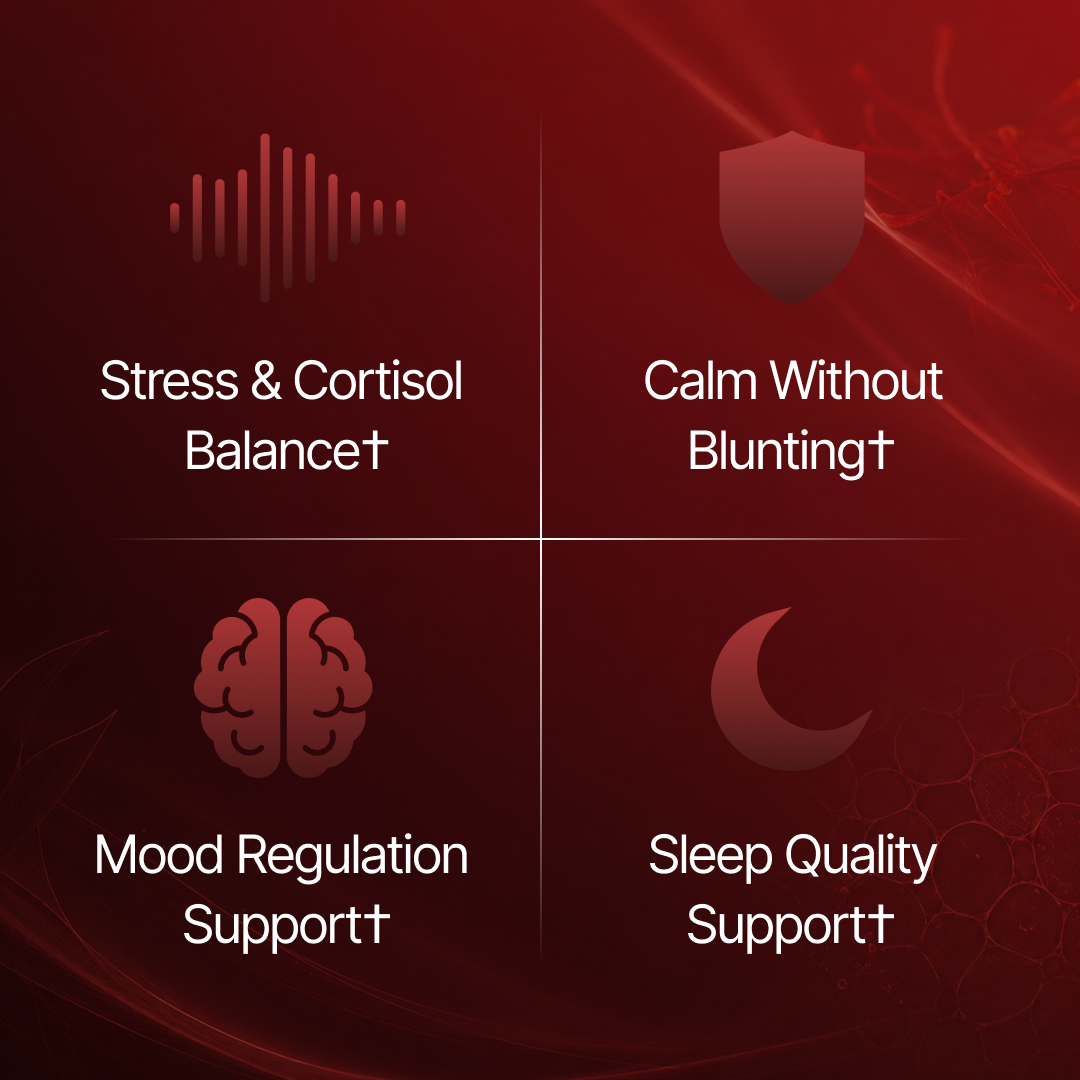 Stress & Cortisol Balance†

Calm Without Blunting†

Mood Regulation Support†

Sleep Quality Support†